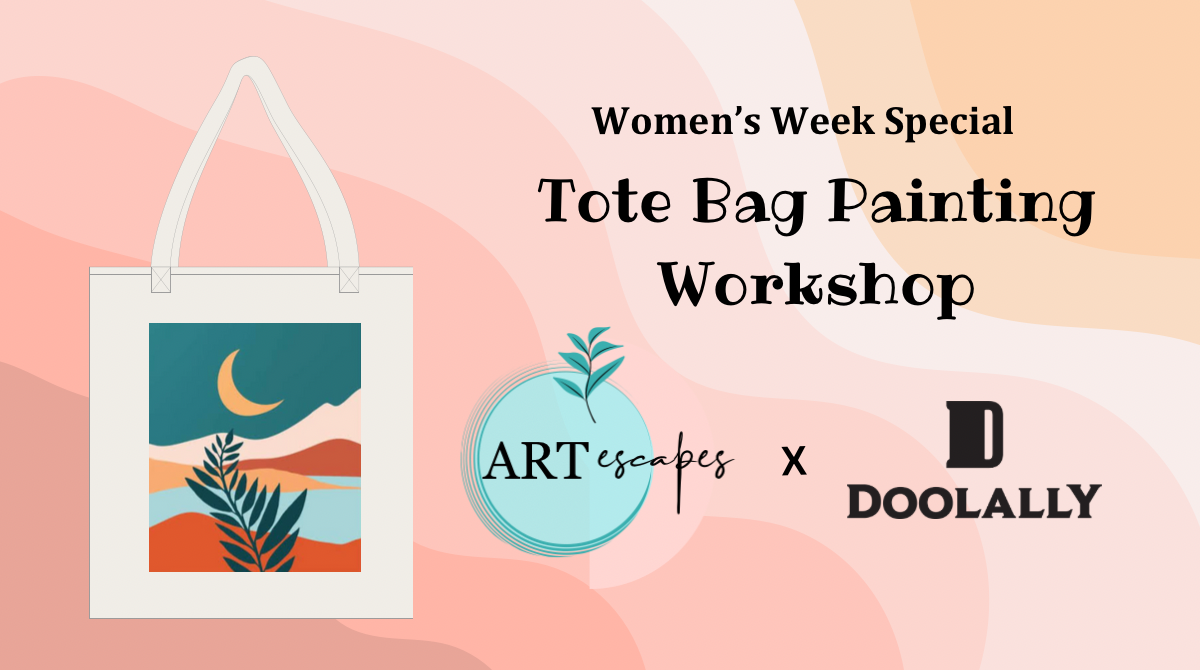 Women's Week Special

Tote Bag Painting Workshop

ART escapes

X

D

DOOLALLY